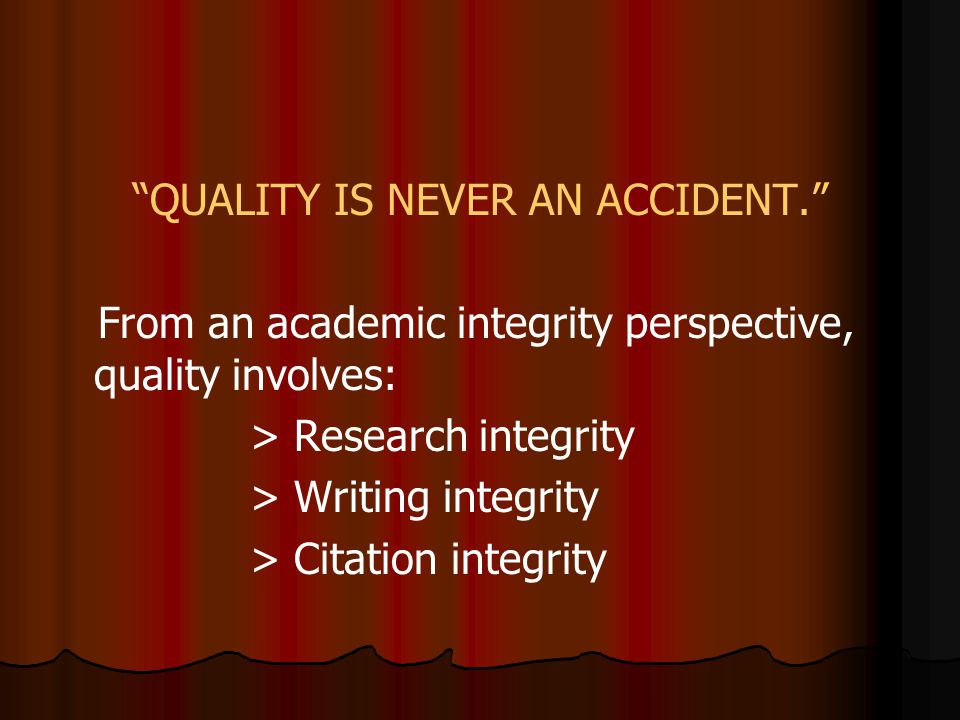 “QUALITY IS NEVER AN ACCIDENT.”

From an academic integrity perspective, quality involves:

> Research integrity
> Writing integrity
> Citation integrity